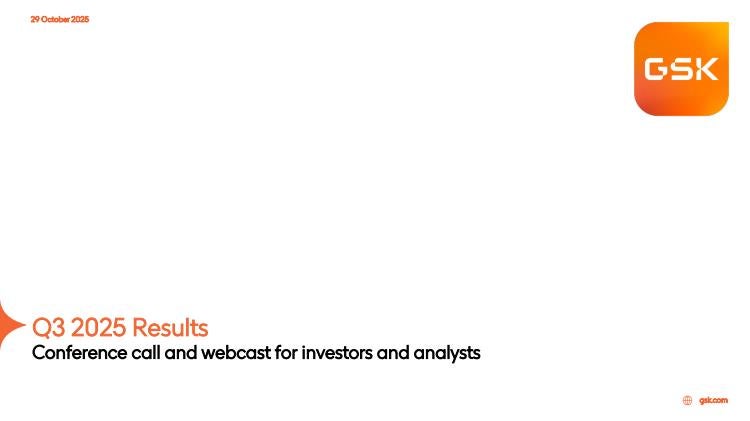 29 October 2025

GSK

Q3 2025 Results
Conference call and webcast for investors and analysts

gsk.com